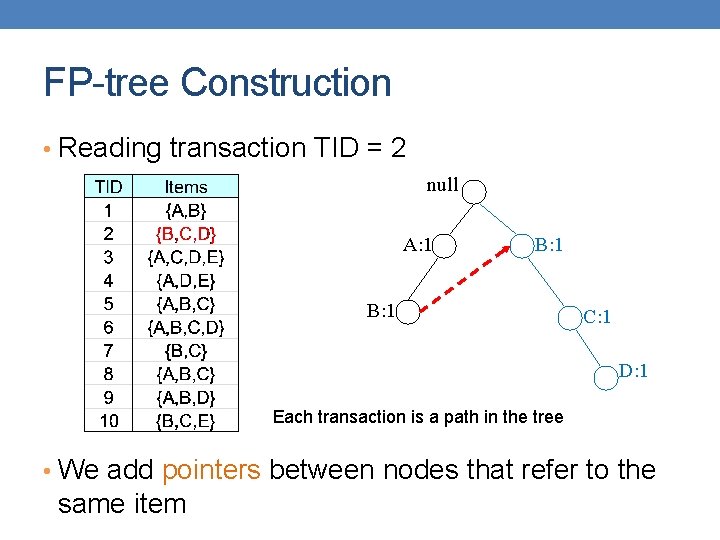 FP-tree Construction

• Reading transaction TID = 2

| TID | Items |
|---|---|
| 1 | {A,B} |
| 2 | {B,C,D} |
| 3 | {A,C,D,E} |
| 4 | {A,D,E} |
| 5 | {A,B,C} |
| 6 | {A,B,C,D} |
| 7 | {B,C} |
| 8 | {A,B,C} |
| 9 | {A,B,D} |
| 10 | {B,C,E} |

null
A:1
B:1
B:1
C:1
D:1

Each transaction is a path in the tree

• We add pointers between nodes that refer to the same item